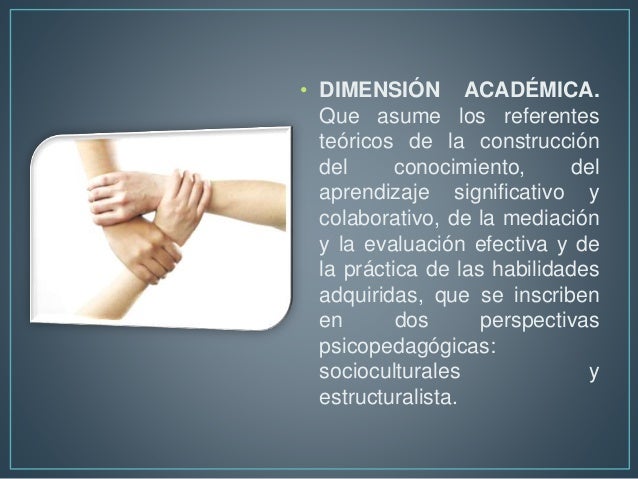 • DIMENSIÓN ACADÉMICA. Que asume los referentes teóricos de la construcción del conocimiento, del aprendizaje significativo y colaborativo, de la mediación y la evaluación efectiva y de la práctica de las habilidades adquiridas, que se inscriben en dos perspectivas psicopedagógicas: socioculturales y estructuralista.